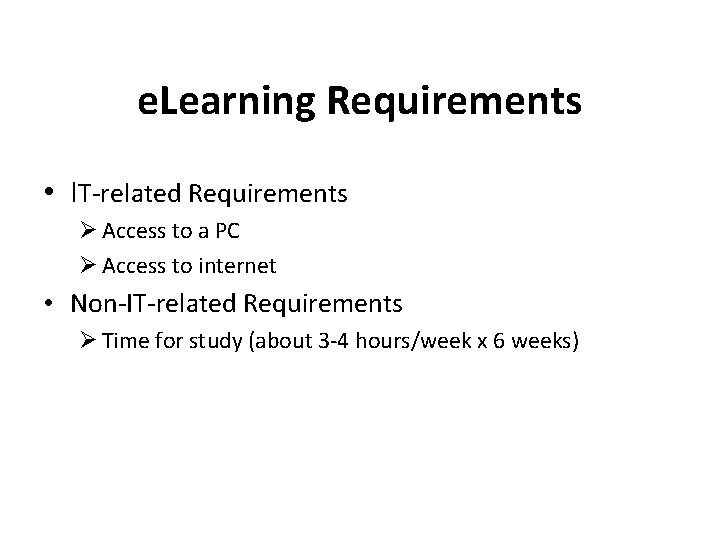 eLearning Requirements

• IT-related Requirements
  ➢ Access to a PC
  ➢ Access to internet
• Non-IT-related Requirements
  ➢ Time for study (about 3-4 hours/week x 6 weeks)